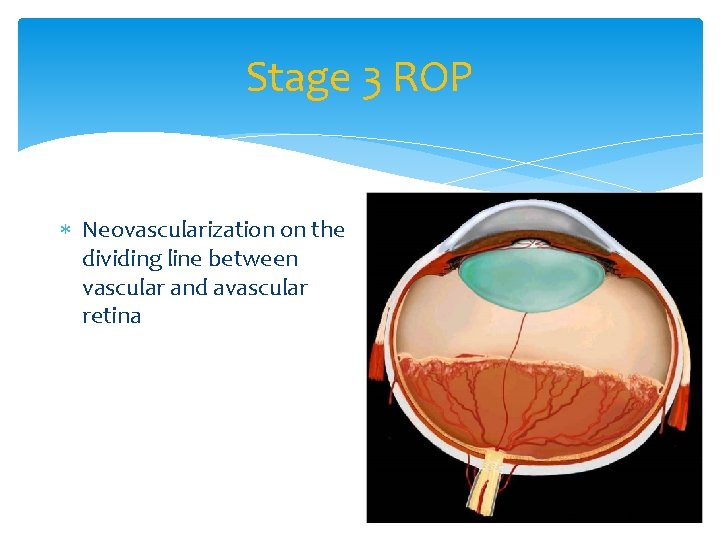 Stage 3 ROP

* Neovascularization on the dividing line between vascular and avascular retina